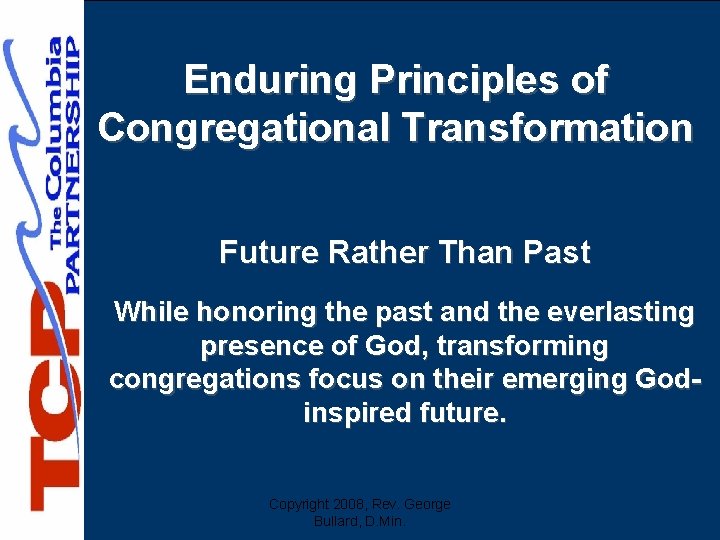 TCP The Columbia PARTNERSHIP

Enduring Principles of Congregational Transformation

Future Rather Than Past

While honoring the past and the everlasting presence of God, transforming congregations focus on their emerging God-inspired future.

Copyright 2008, Rev. George Bullard, D.Min.